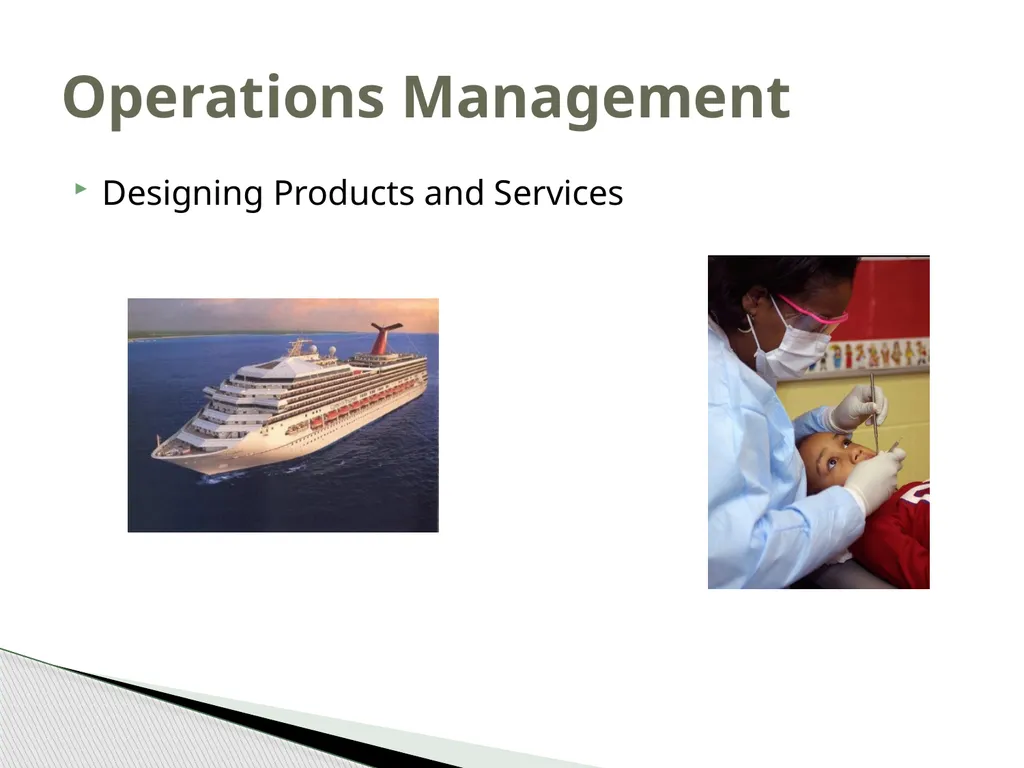 Operations Management

Designing Products and Services